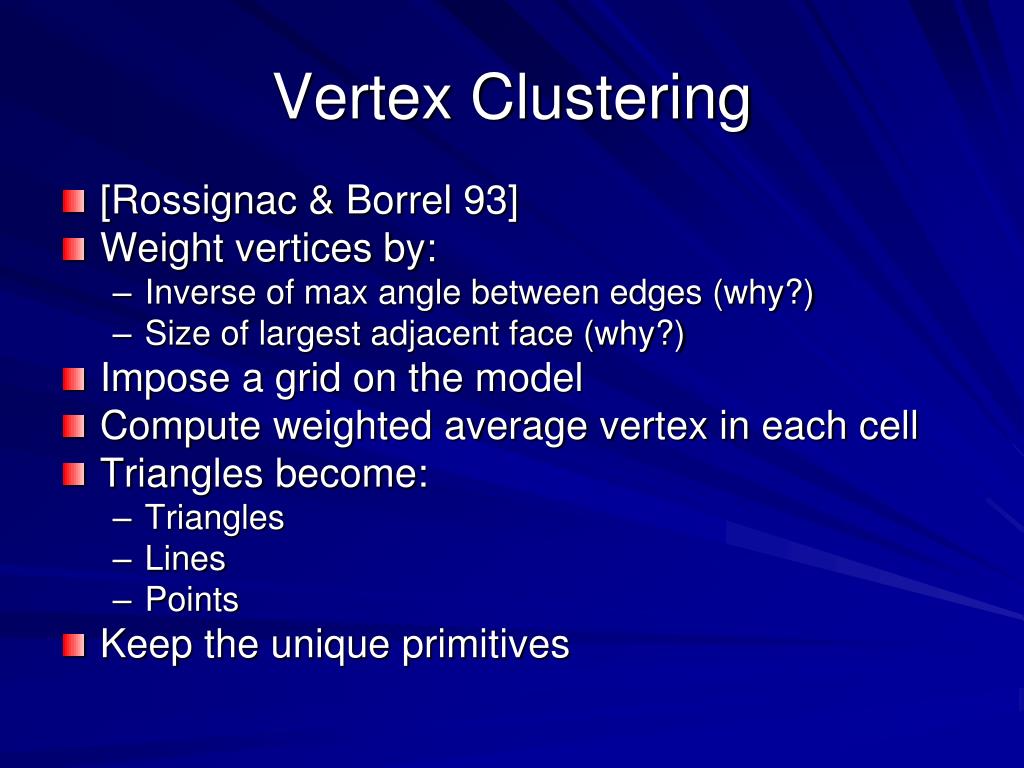 Vertex Clustering

[Rossignac & Borrel 93]
Weight vertices by:
– Inverse of max angle between edges (why?)
– Size of largest adjacent face (why?)
Impose a grid on the model
Compute weighted average vertex in each cell
Triangles become:
– Triangles
– Lines
– Points
Keep the unique primitives